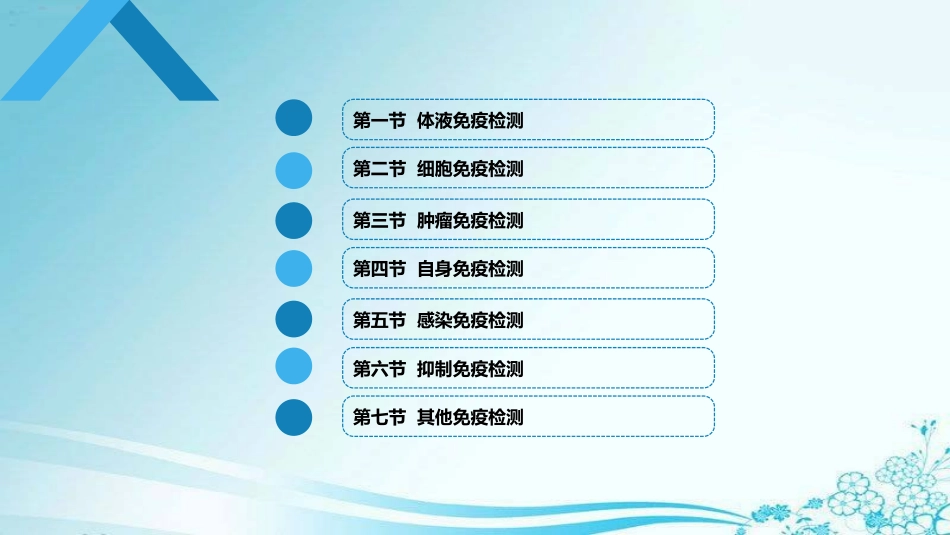 第一节 体液免疫检测

第二节 细胞免疫检测

第三节 肿瘤免疫检测

第四节 自身免疫检测

第五节 感染免疫检测

第六节 抑制免疫检测

第七节 其他免疫检测